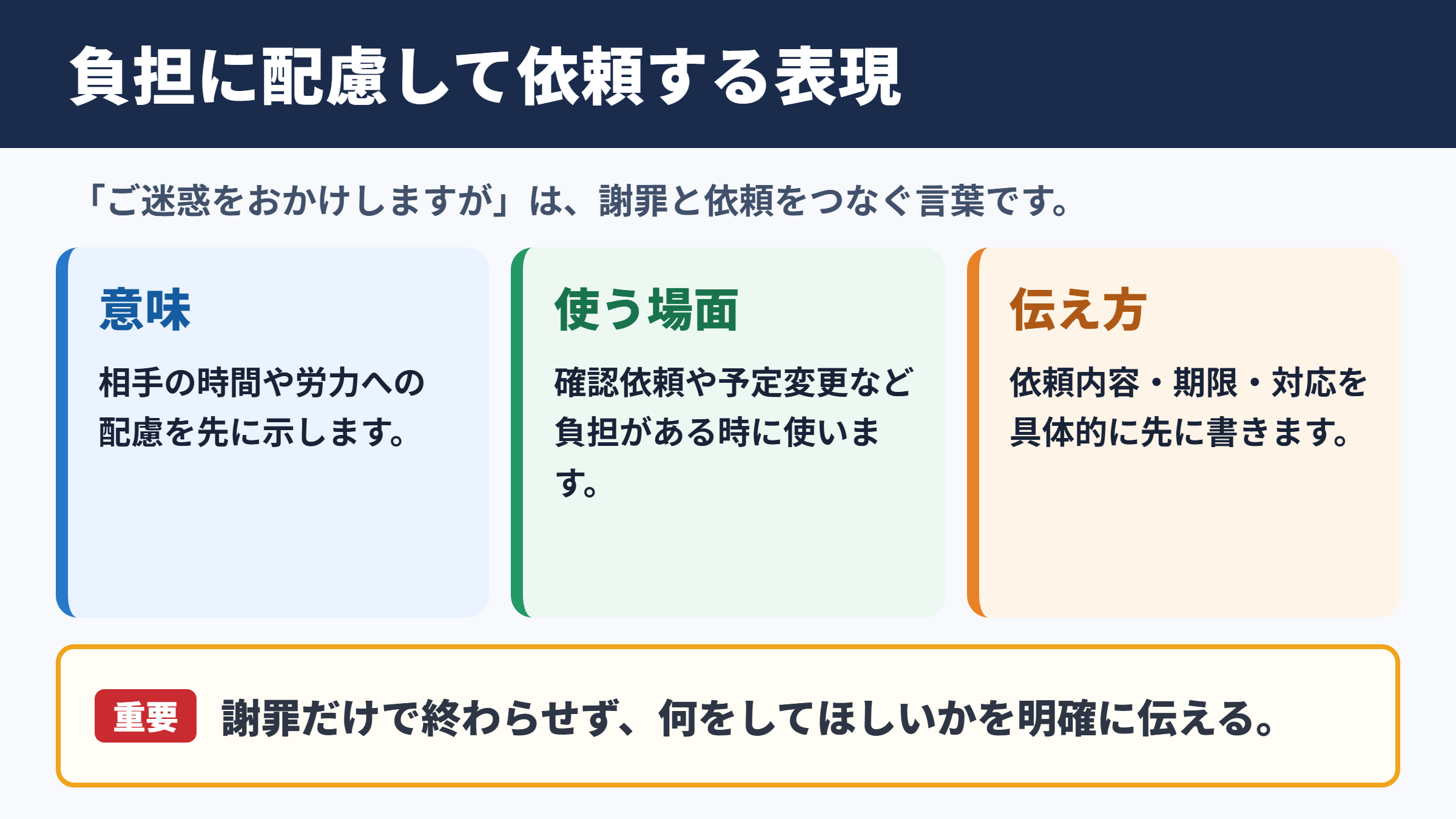 負担に配慮して依頼する表現

「ご迷惑をおかけしますが」は、謝罪と依頼をつなぐ言葉です。

意味

相手の時間や労力への配慮を先に示します。

使う場面

確認依頼や予定変更など負担がある時に使います。

伝え方

依頼内容・期限・対応を具体的に先に書きます。

重要 謝罪だけで終わらせず、何をしてほしいかを明確に伝える。